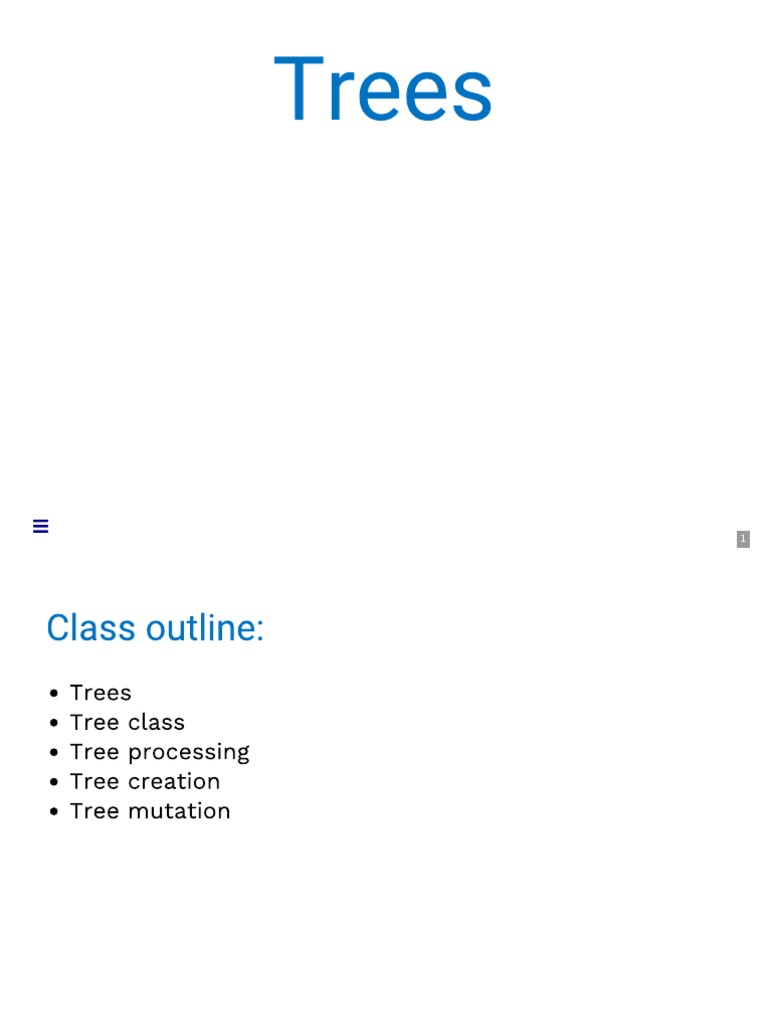 Trees

1

Class outline:

- Trees
- Tree class
- Tree processing
- Tree creation
- Tree mutation